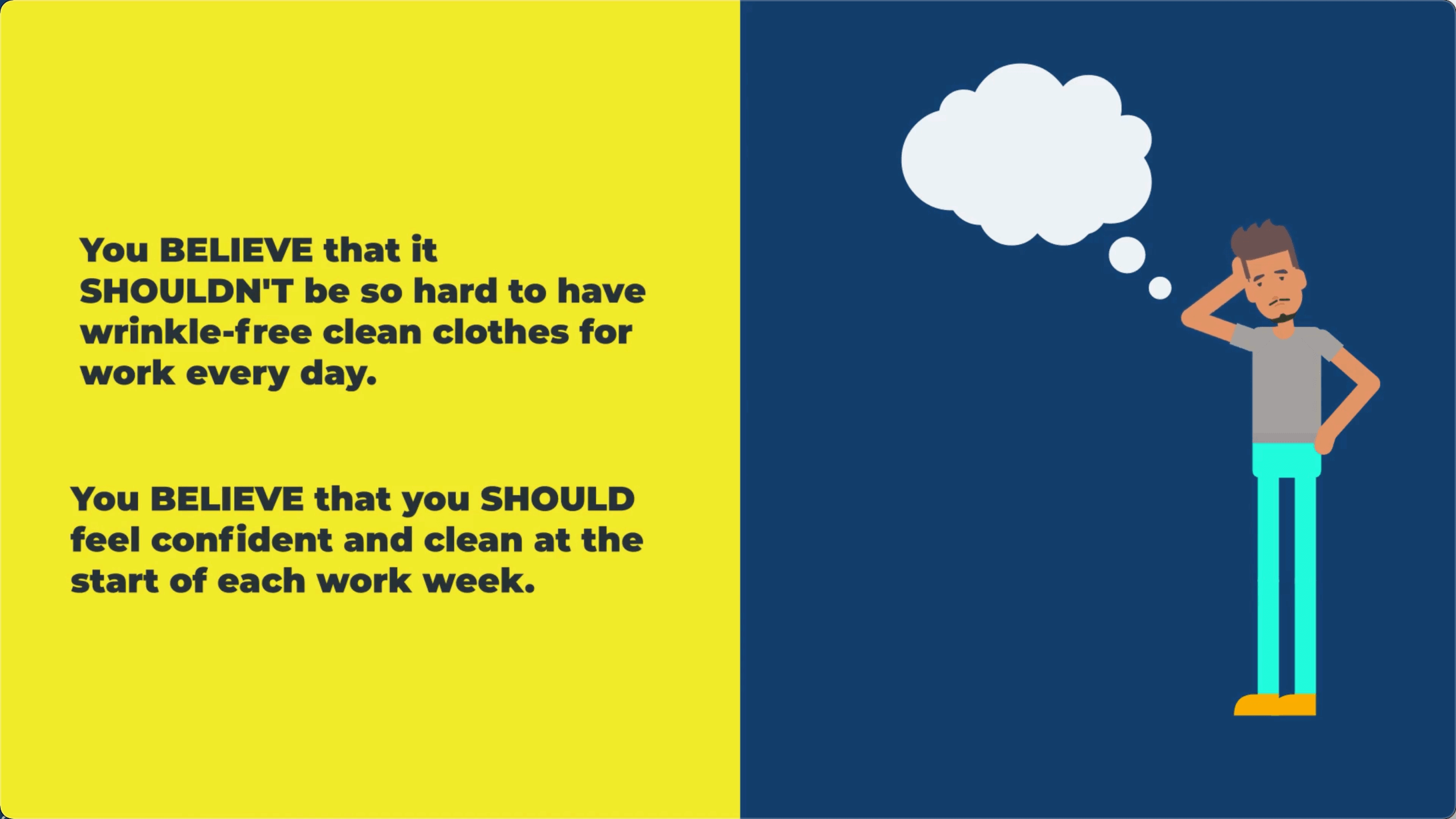 You BELIEVE that it SHOULDN'T be so hard to have wrinkle-free clean clothes for work every day.

You BELIEVE that you SHOULD feel confident and clean at the start of each work week.